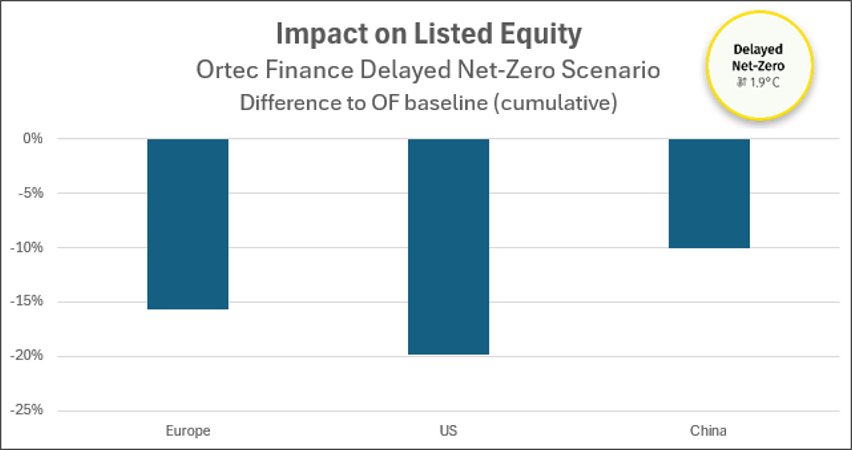 Impact on Listed Equity
Ortec Finance Delayed Net-Zero Scenario
Difference to OF baseline (cumulative)

Delayed
Net-Zero
1.9°C

0%
-5%
-10%
-15%
-20%
-25%

Europe
US
China